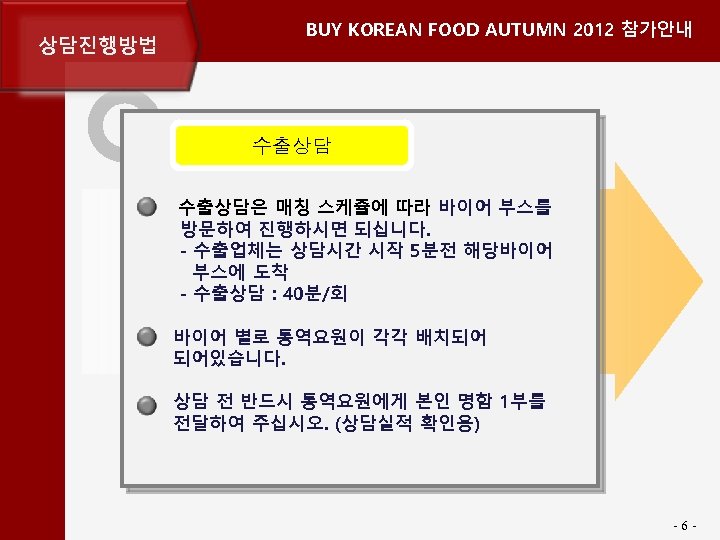 상담진행방법

BUY KOREAN FOOD AUTUMN 2012 참가안내

수출상담

수출상담은 매칭 스케쥴에 따라 바이어 부스를 방문하여 진행하시면 되십니다.
- 수출업체는 상담시간 시작 5분전 해당바이어 부스에 도착
- 수출상담 : 40분/회

바이어 별로 통역요원이 각각 배치되어 되어있습니다.

상담 전 반드시 통역요원에게 본인 명함 1부를 전달하여 주십시오. (상담실적 확인용)

- 6 -